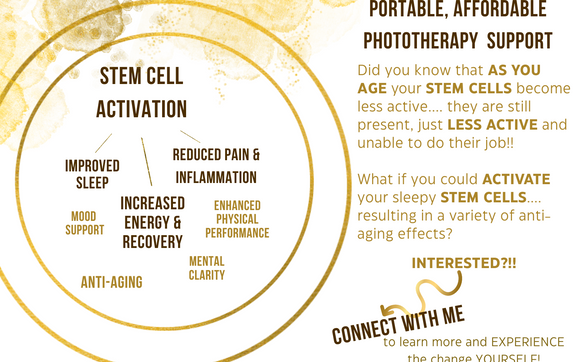 STEM CELL ACTIVATION

IMPROVED SLEEP

REDUCED PAIN & INFLAMMATION

INCREASED ENERGY & RECOVERY

MOOD SUPPORT

ENHANCED PHYSICAL PERFORMANCE

MENTAL CLARITY

ANTI-AGING

PORTABLE, AFFORDABLE PHOTOTHERAPY SUPPORT

Did you know that AS YOU AGE your STEM CELLS become less active.... they are still present, just LESS ACTIVE and unable to do their job!!

What if you could ACTIVATE your sleepy STEM CELLS.... resulting in a variety of anti-aging effects?

INTERESTED?!!

CONNECT WITH ME

to learn more and EXPERIENCE the change YOURSELF!